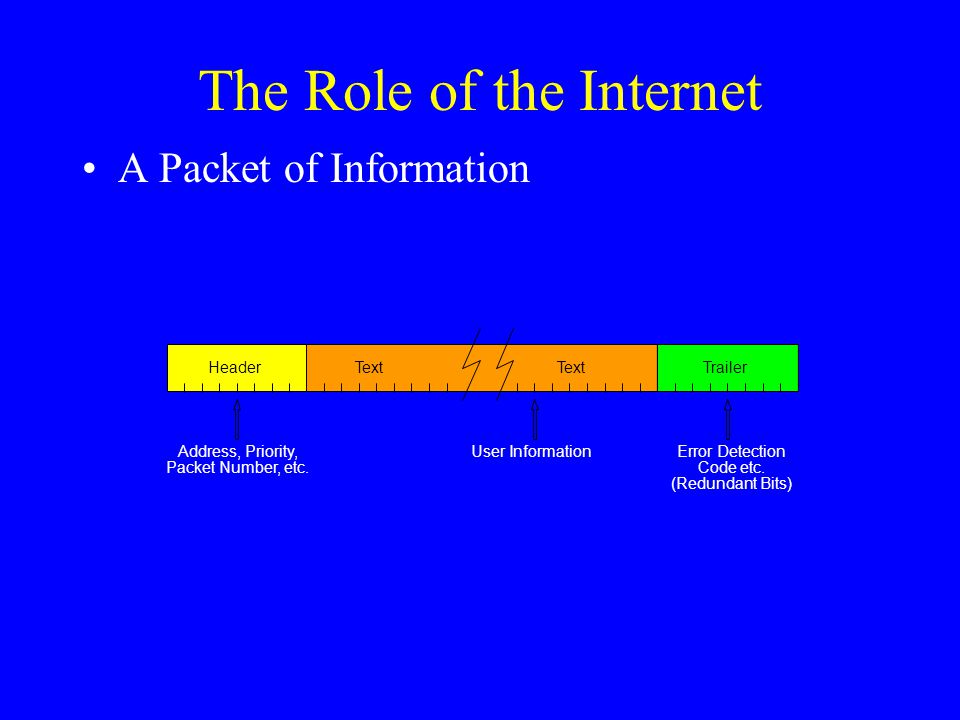 The Role of the Internet

• A Packet of Information

Header

Text

Text

Trailer

Address, Priority, Packet Number, etc.

User Information

Error Detection Code etc. (Redundant Bits)